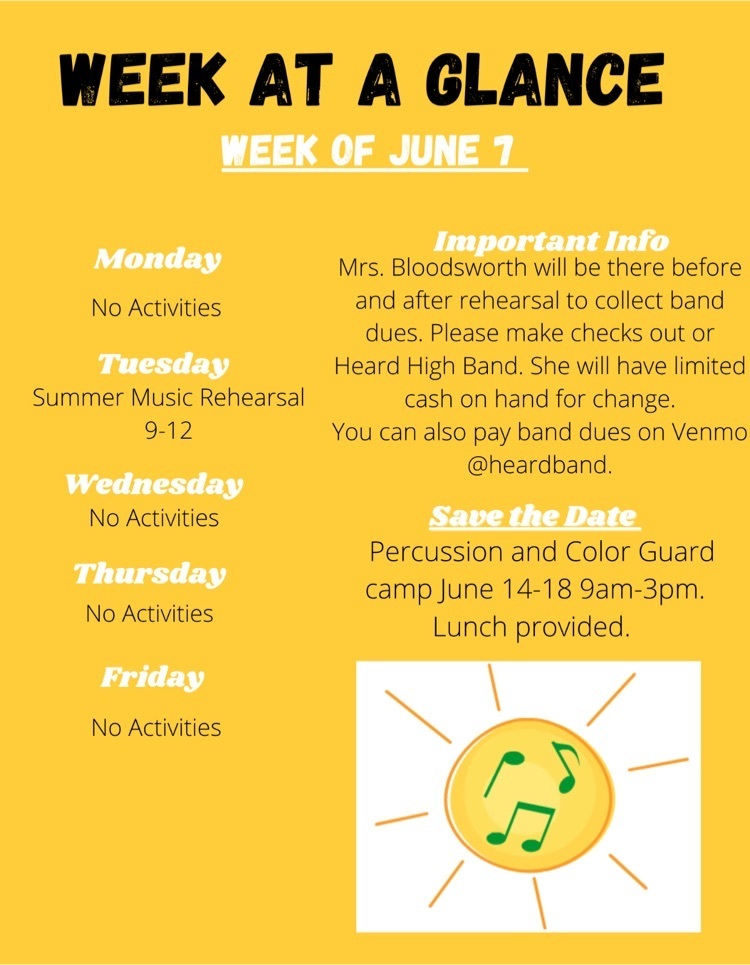 WEEK AT A GLANCE

WEEK OF JUNE 7

Monday

No Activities

Tuesday

Summer Music Rehearsal 9-12

Wednesday

No Activities

Thursday

No Activities

Friday

No Activities

Important Info

Mrs. Bloodsworth will be there before and after rehearsal to collect band dues. Please make checks out or Heard High Band. She will have limited cash on hand for change.
You can also pay band dues on Venmo @heardband.

Save the Date

Percussion and Color Guard camp June 14-18 9am-3pm. Lunch provided.